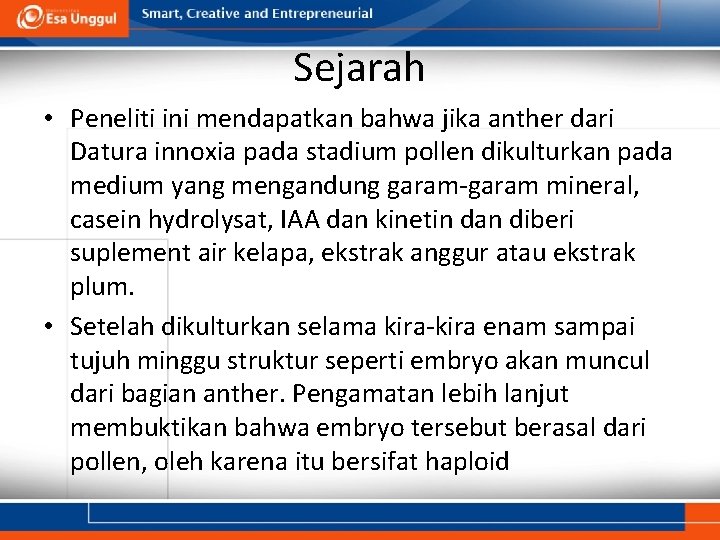 Esa Unggul

Smart, Creative and Entrepreneurial

Sejarah

• Peneliti ini mendapatkan bahwa jika anther dari Datura innoxia pada stadium pollen dikulturkan pada medium yang mengandung garam-garam mineral, casein hydrolysat, IAA dan kinetin dan diberi suplement air kelapa, ekstrak anggur atau ekstrak plum.

• Setelah dikulturkan selama kira-kira enam sampai tujuh minggu struktur seperti embryo akan muncul dari bagian anther. Pengamatan lebih lanjut membuktikan bahwa embryo tersebut berasal dari pollen, oleh karena itu bersifat haploid